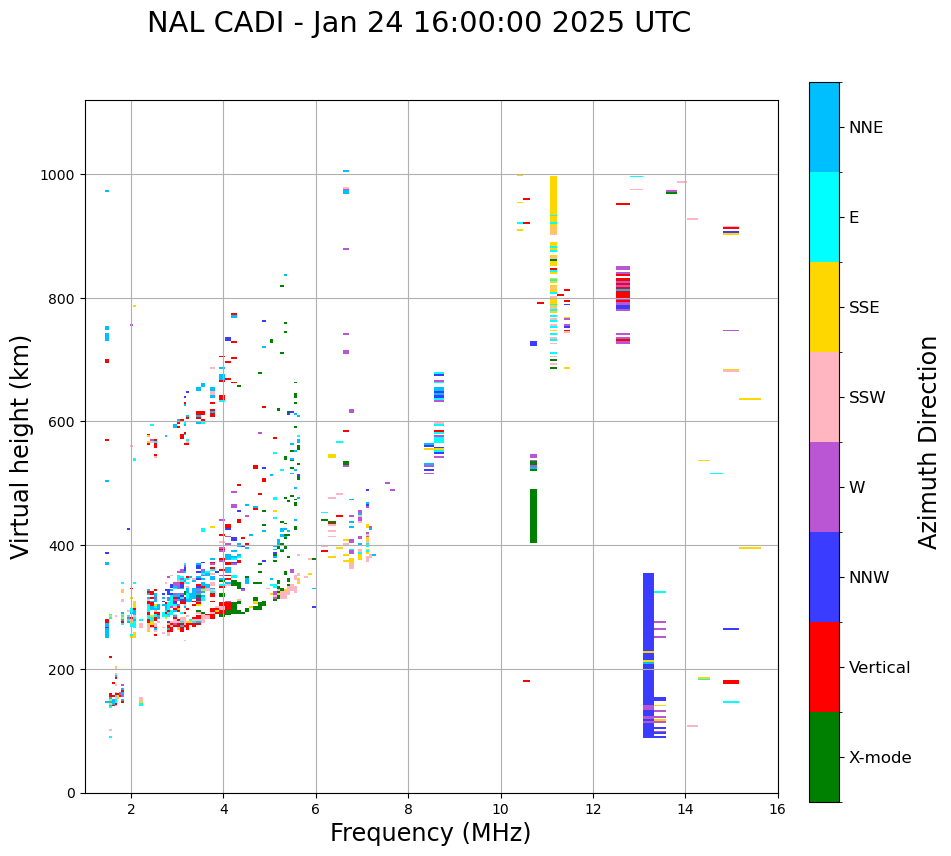 NAL CADI - Jan 24 16:00:00 2025 UTC

Virtual height (km)

1000
800
600
400
200
0

2
4
6
8
10
12
14
16

Frequency (MHz)

NNE
E
SSE
SSW
W
NNW
Vertical
X-mode

Azimuth Direction